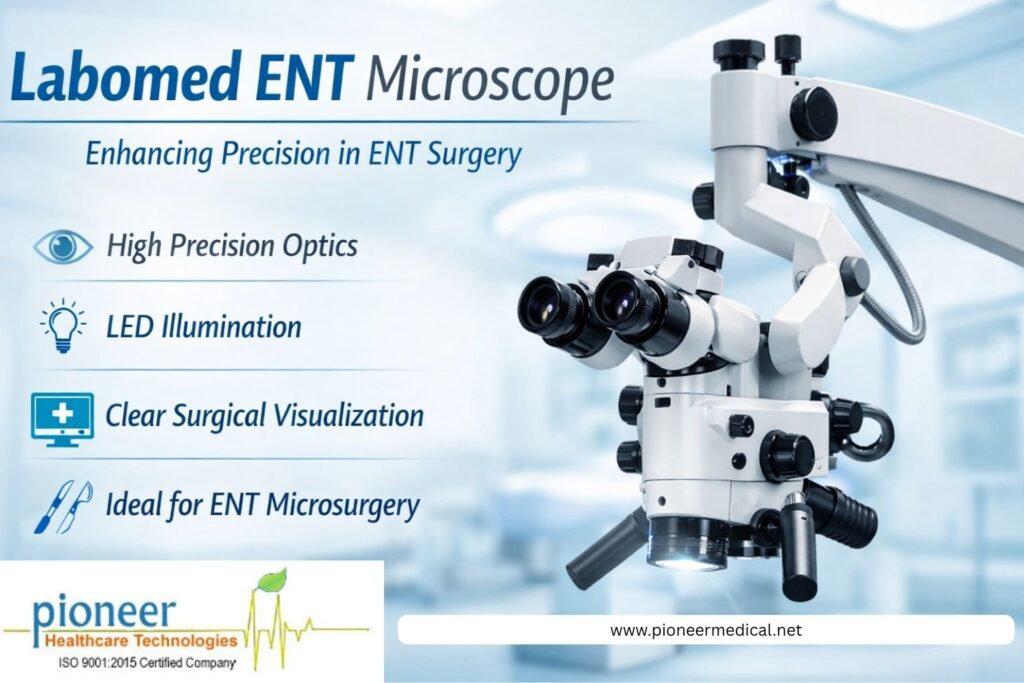 Labomed ENT Microscope

Enhancing Precision in ENT Surgery

High Precision Optics

LED Illumination

Clear Surgical Visualization

Ideal for ENT Microsurgery

pioneer
Healthcare Technologies
ISO 9001:2015 Certified Company

www.pioneermedical.net